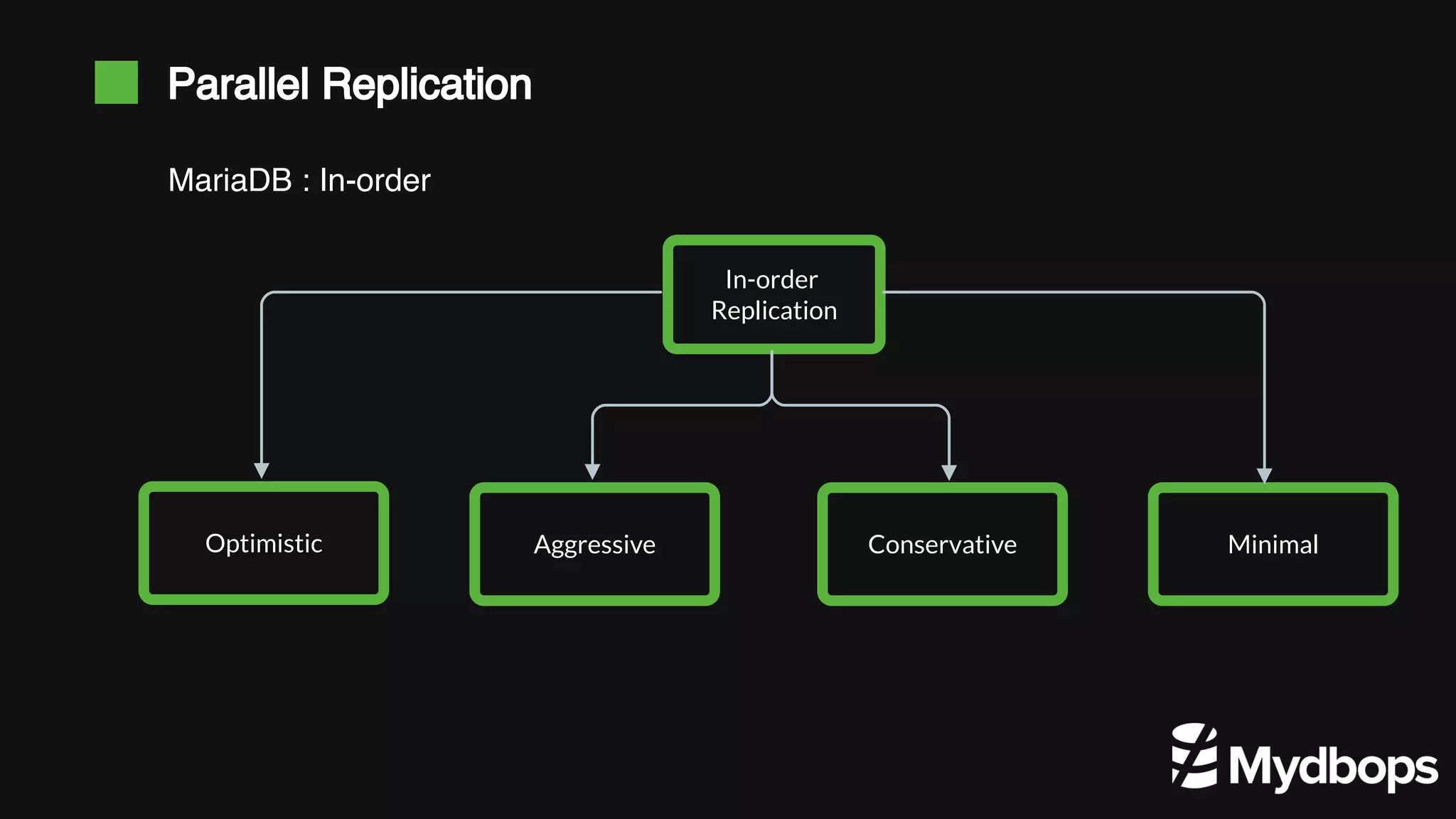 Parallel Replication

MariaDB : In-order

In-order Replication

Optimistic

Aggressive

Conservative

Minimal

Mydbops